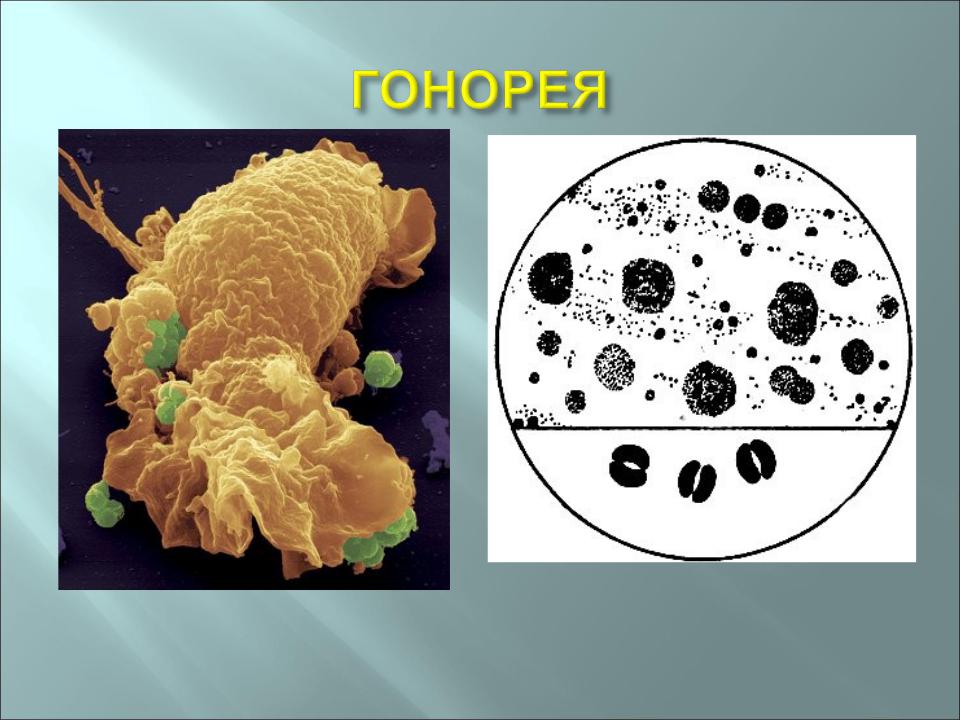 ГОНОРЕЯ